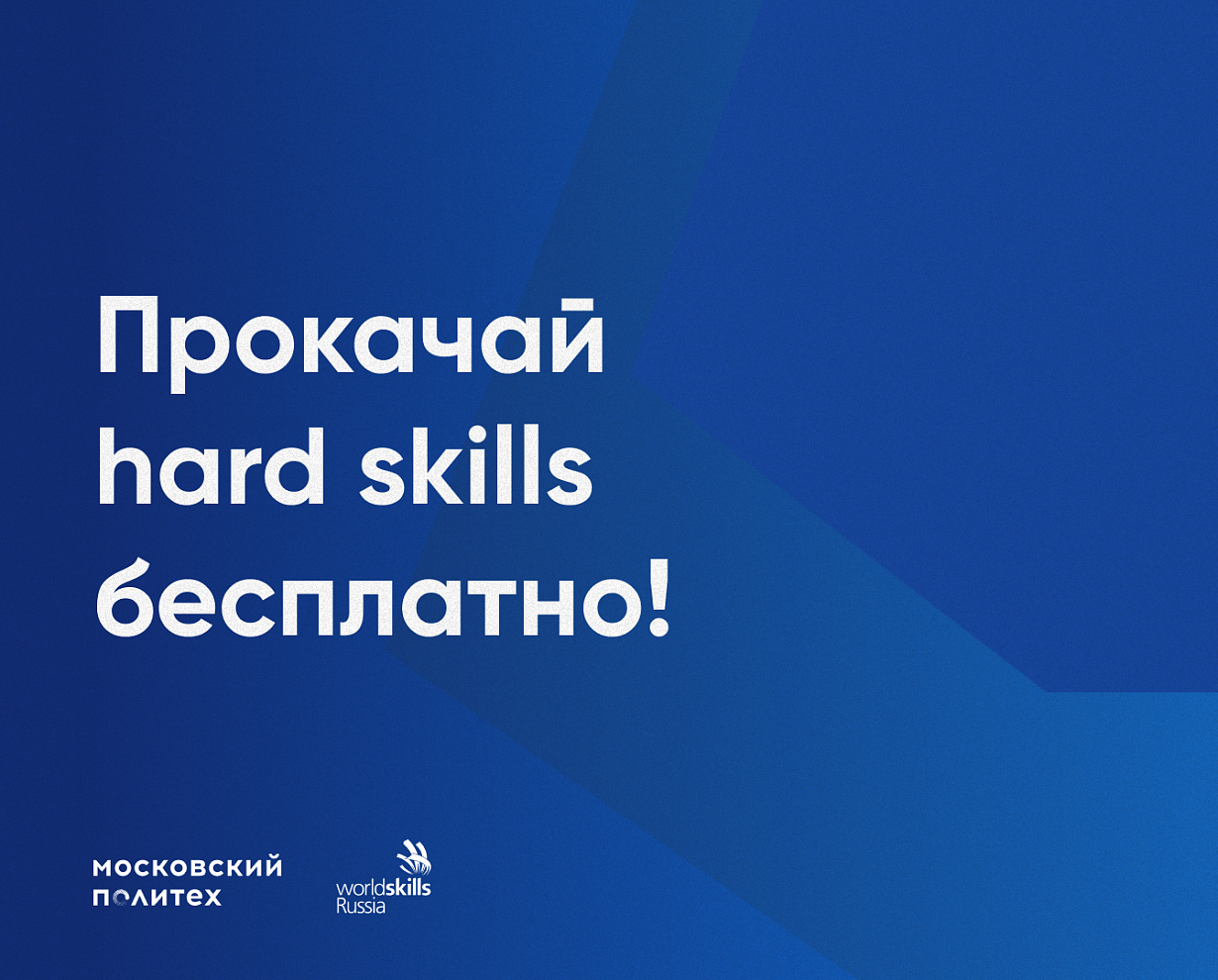 Прокачай hard skills бесплатно!

МОСКОВСКИЙ ПОЛИТЕХ

worldskills Russia